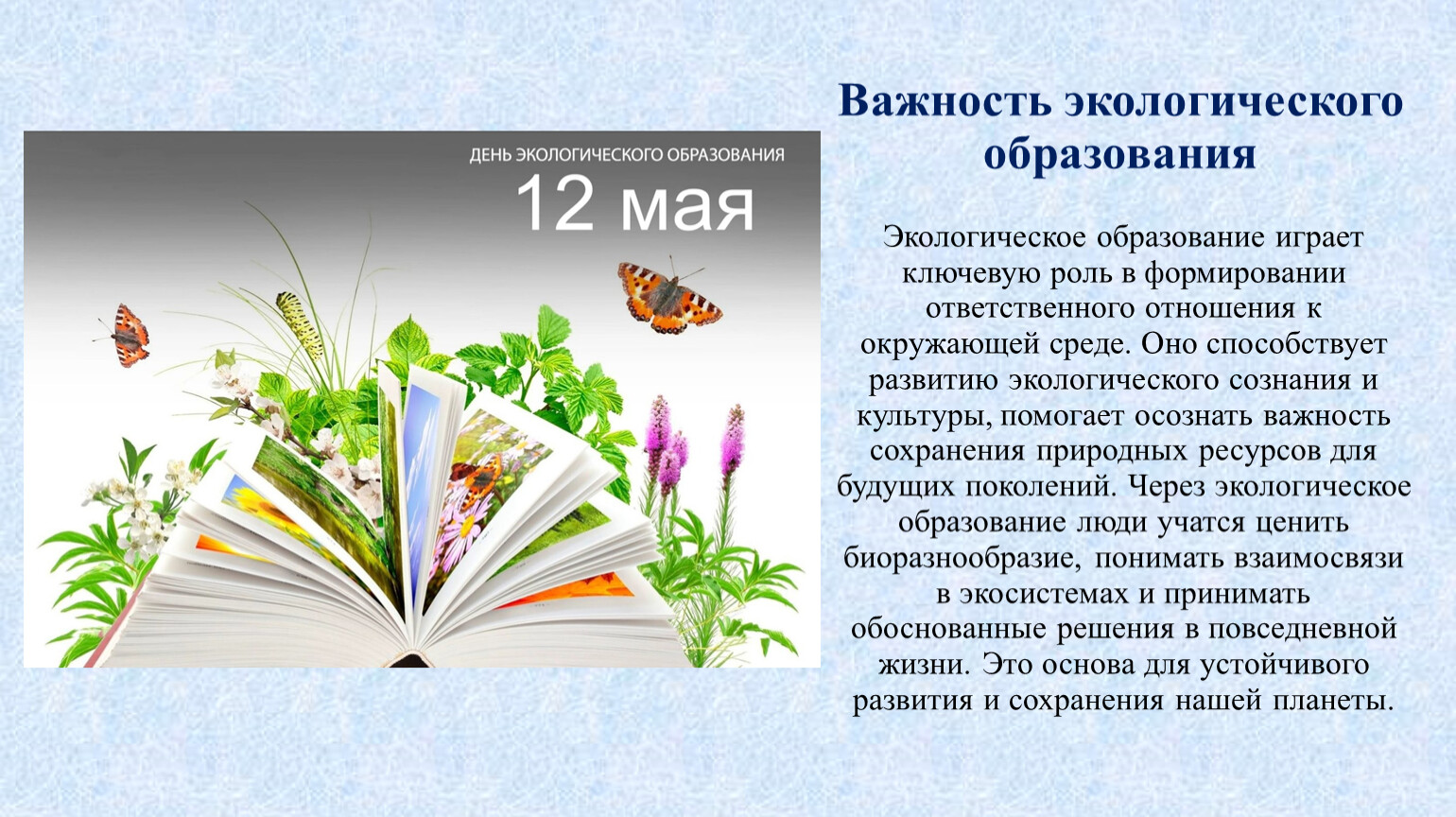 ДЕНЬ ЭКОЛОГИЧЕСКОГО ОБРАЗОВАНИЯ
12 мая

Важность экологического образования

Экологическое образование играет ключевую роль в формировании ответственного отношения к окружающей среде. Оно способствует развитию экологического сознания и культуры, помогает осознать важность сохранения природных ресурсов для будущих поколений. Через экологическое образование люди учатся ценить биоразнообразие, понимать взаимосвязи в экосистемах и принимать обоснованные решения в повседневной жизни. Это основа для устойчивого развития и сохранения нашей планеты.